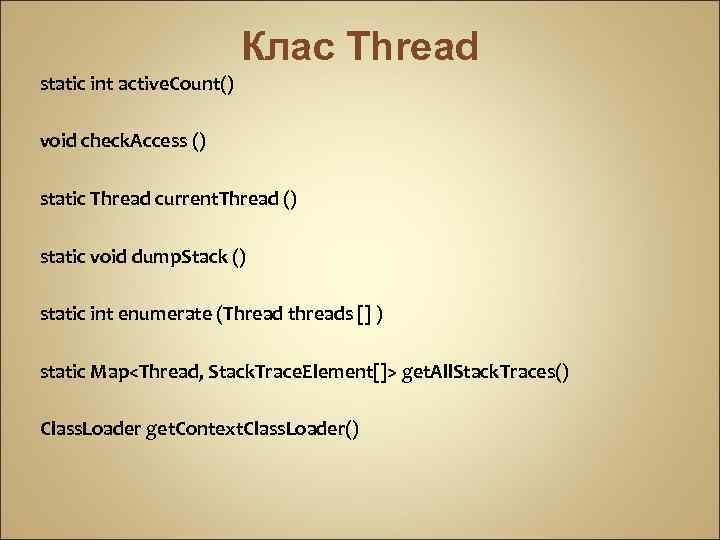 Клас Thread

static int activeCount()

void checkAccess ()

static Thread currentThread ()

static void dumpStack ()

static int enumerate (Thread threads [] )

static Map<Thread, StackTraceElement[]> getAllStackTraces()

ClassLoader getContextClassLoader()